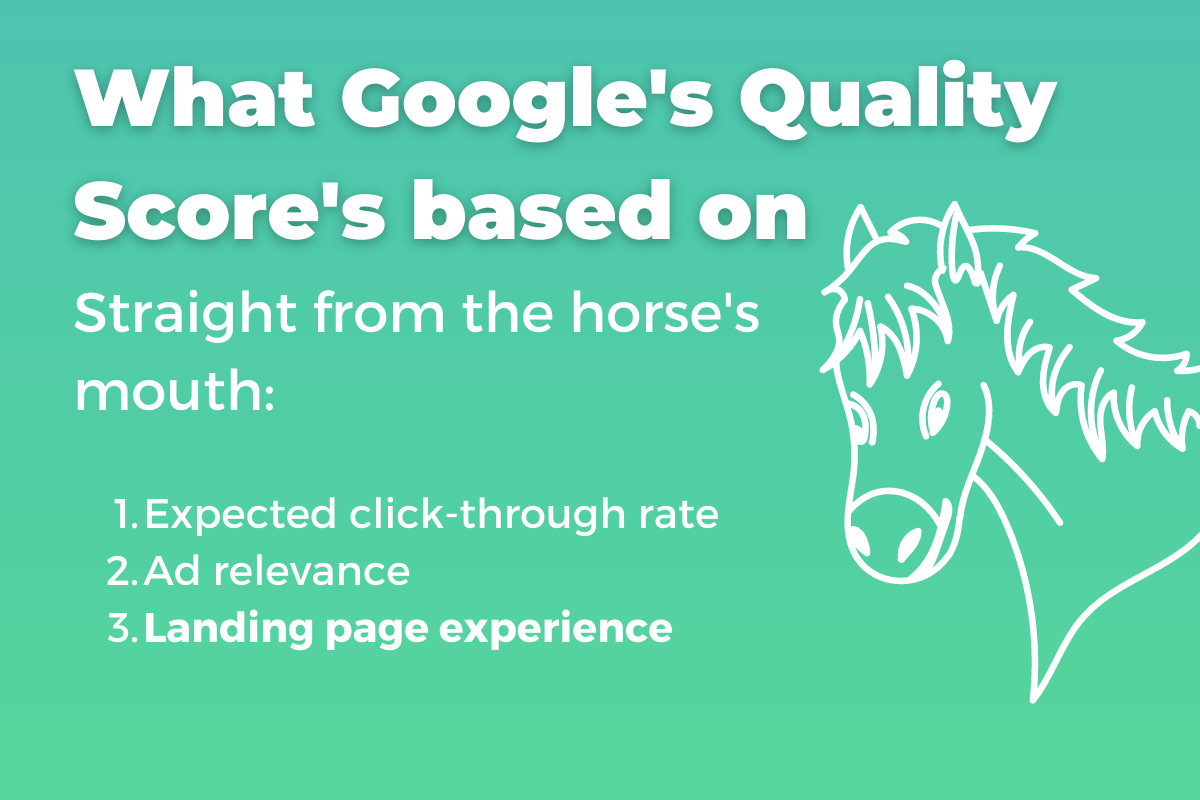 What Google's Quality Score's based on

Straight from the horse's mouth:

1. Expected click-through rate
2. Ad relevance
3. Landing page experience